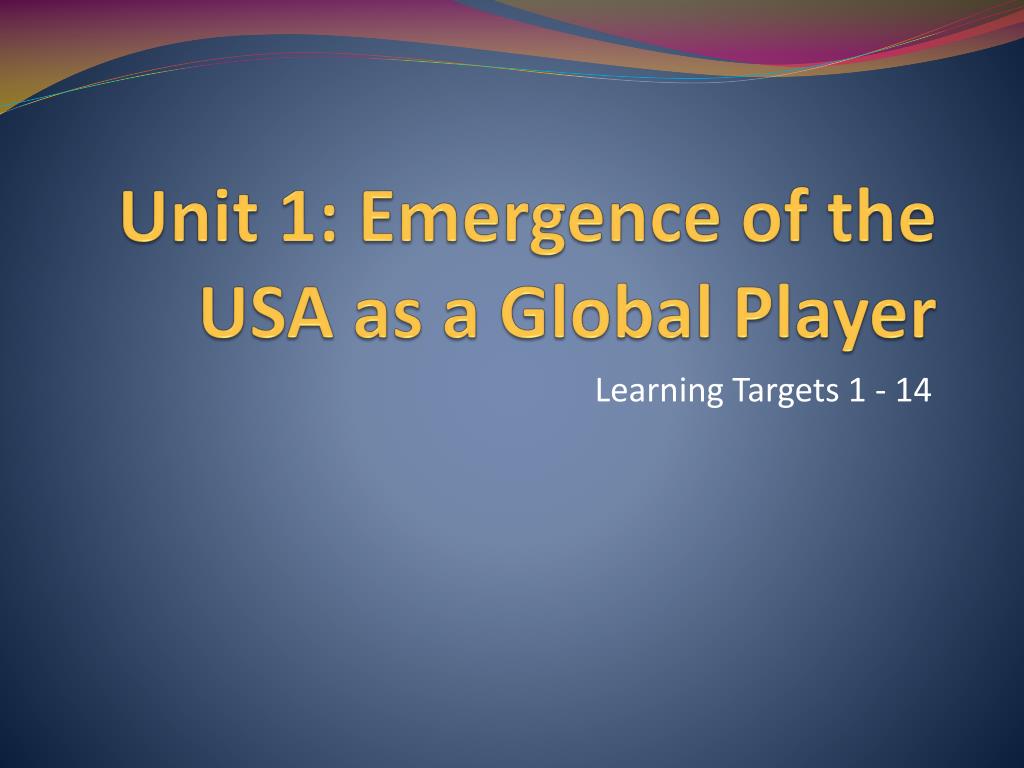 Unit 1: Emergence of the USA as a Global Player

Learning Targets 1 - 14